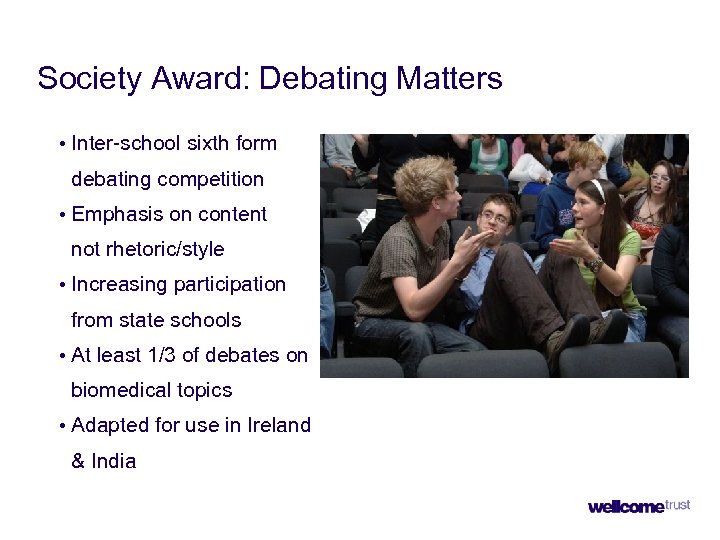 Society Award: Debating Matters

• Inter-school sixth form debating competition
• Emphasis on content not rhetoric/style
• Increasing participation from state schools
• At least 1/3 of debates on biomedical topics
• Adapted for use in Ireland & India

wellcome trust